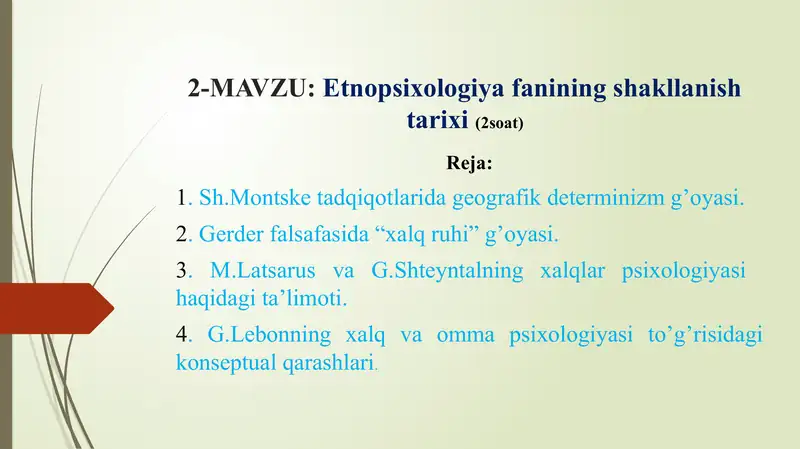 2-MAVZU: Etnopsixologiya fanining shakllanish tarixi (2soat)

Reja:

1. Sh.Montske tadqiqotlarida geografik determinizm g’oyasi.

2. Gerder falsafasida “xalq ruhi” g’oyasi.

3. M.Latsarus va G.Shteyntalning xalqlar psixologiyasi haqidagi ta’limoti.

4. G.Lebonning xalq va omma psixologiyasi to’g’risidagi konseptual qarashlari.